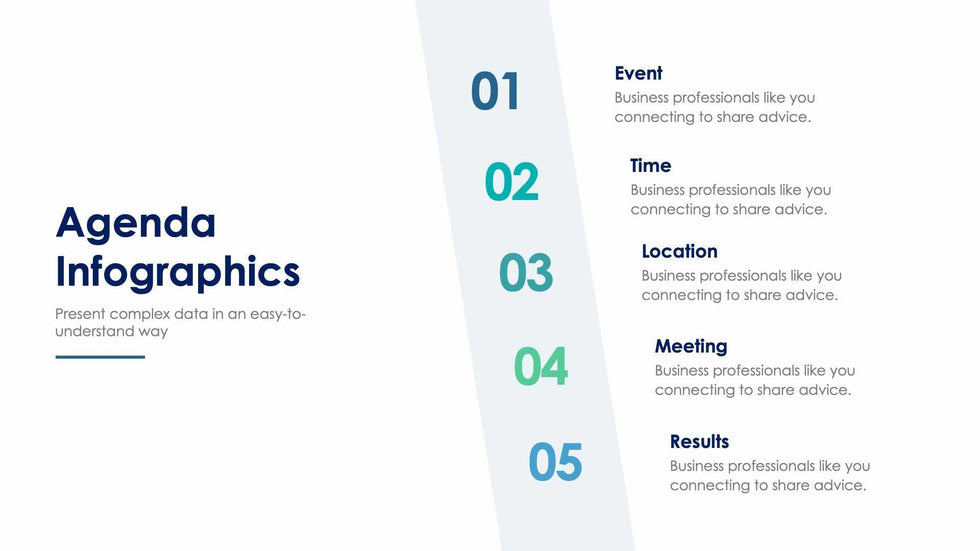 Agenda Infographics

Present complex data in an easy-to-understand way

01

Event

Business professionals like you connecting to share advice.

02

Time

Business professionals like you connecting to share advice.

03

Location

Business professionals like you connecting to share advice.

04

Meeting

Business professionals like you connecting to share advice.

05

Results

Business professionals like you connecting to share advice.